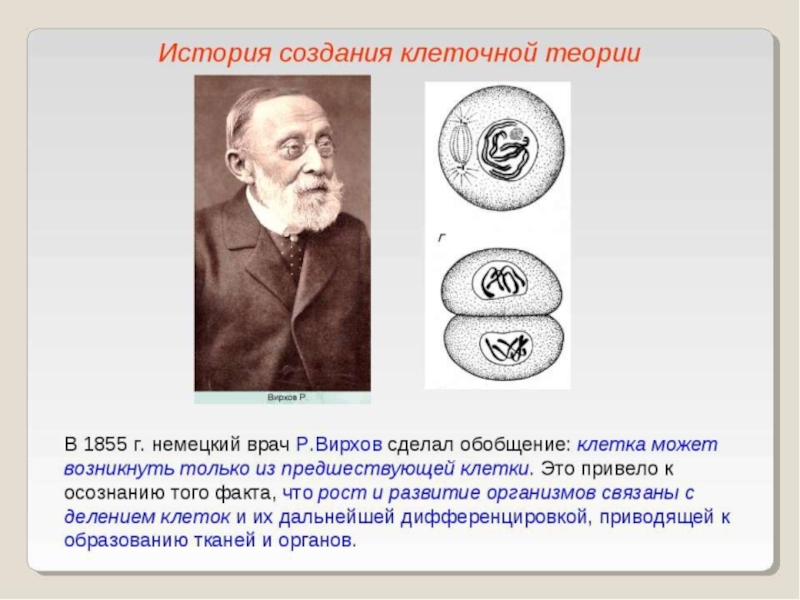 История создания клеточной теории

Вирхов Р.

г

В 1855 г. немецкий врач Р.Вирхов сделал обобщение: клетка может возникнуть только из предшествующей клетки. Это привело к осознанию того факта, что рост и развитие организмов связаны с делением клеток и их дальнейшей дифференцировкой, приводящей к образованию тканей и органов.